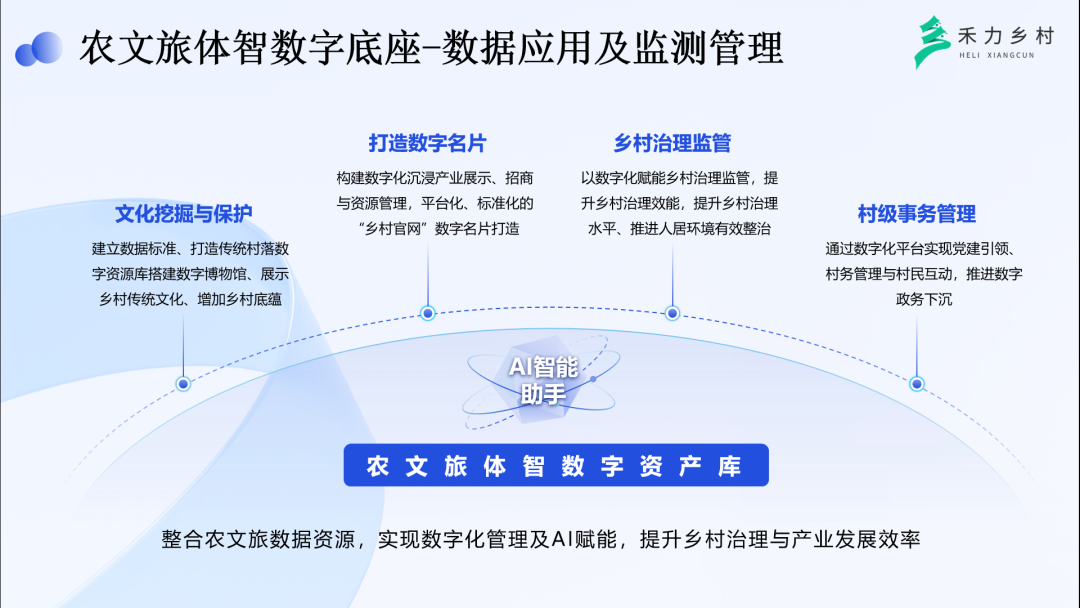 农文旅体智数字底座-数据应用及监测管理

禾力乡村
HELI XIANGCUN

文化挖掘与保护
建立数据标准、打造传统村落数字资源库搭建数字博物馆、展示乡村传统文化、增加乡村底蕴

打造数字名片
构建数字化沉浸产业展示、招商与资源管理，平台化、标准化的“乡村官网”数字名片打造

乡村治理监管
以数字化赋能乡村治理监管，提升乡村治理效能，提升乡村治理水平、推进人居环境有效整治

村级事务管理
通过数字化平台实现党建引领、村务管理与村民互动，推进数字政务下沉

AI智能助手

农文旅体智数字资产库

整合农文旅数据资源，实现数字化管理及AI赋能，提升乡村治理与产业发展效率